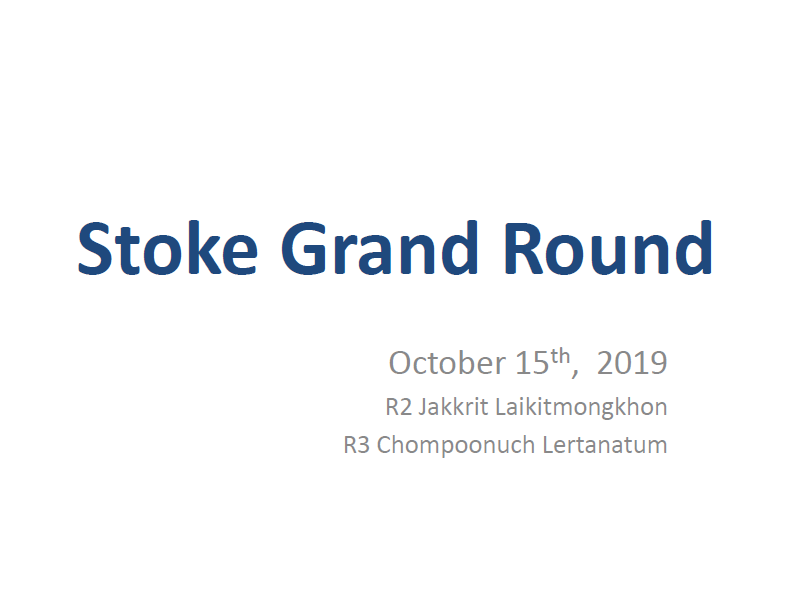 Stoke Grand Round

October 15$^{th}$, 2019

R2 Jakkrit Laikitmongkhon

R3 Chompoonuch Lertanatum